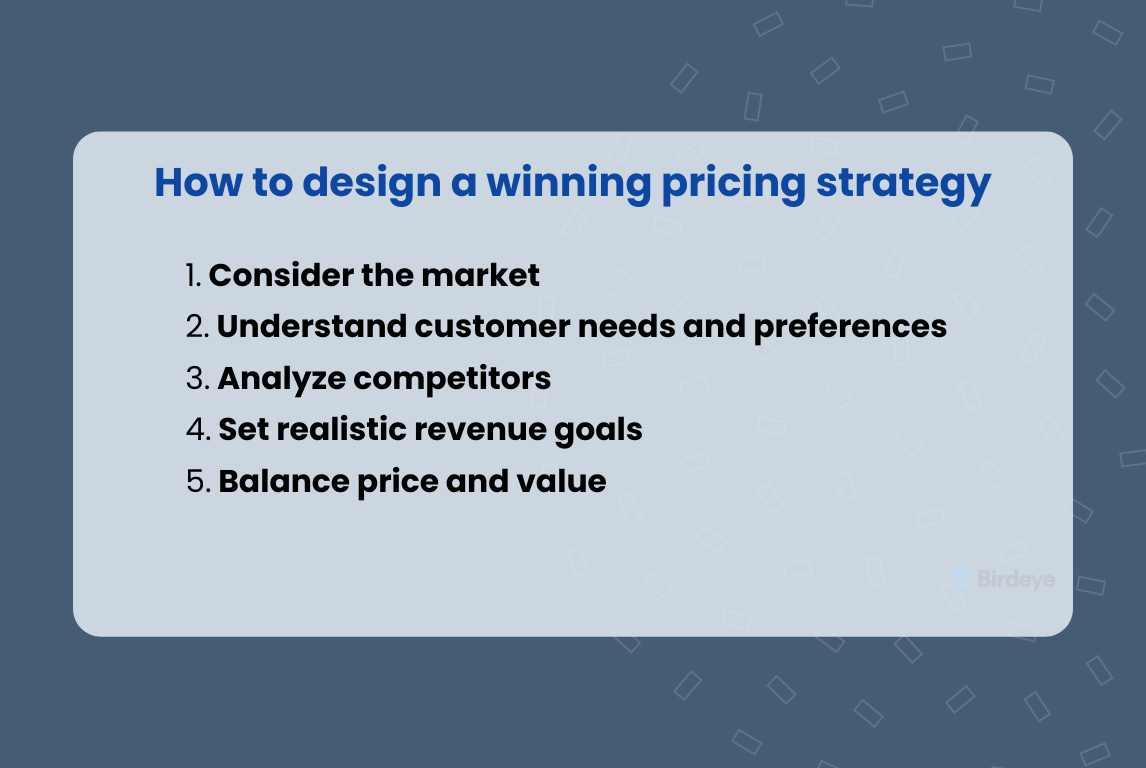 How to design a winning pricing strategy

1. Consider the market
2. Understand customer needs and preferences
3. Analyze competitors
4. Set realistic revenue goals
5. Balance price and value

Birdeye